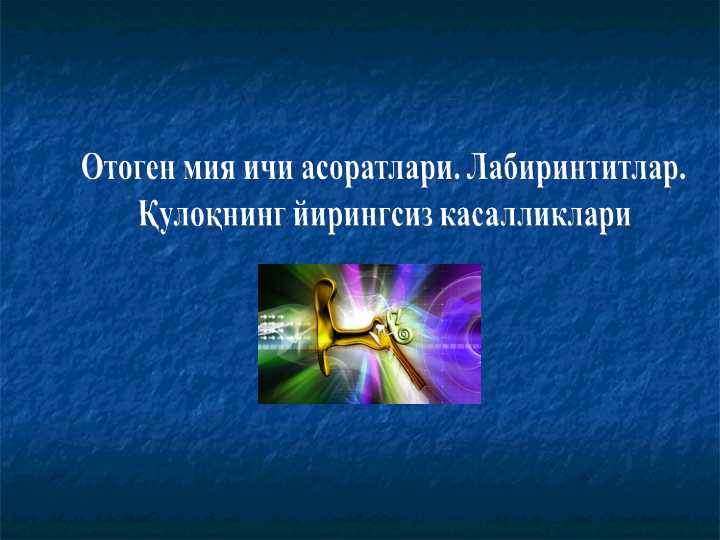 Отоген мия ичи асоратлари. Лабиринтитлар. Қулоқнинг йирингсиз касалликлари